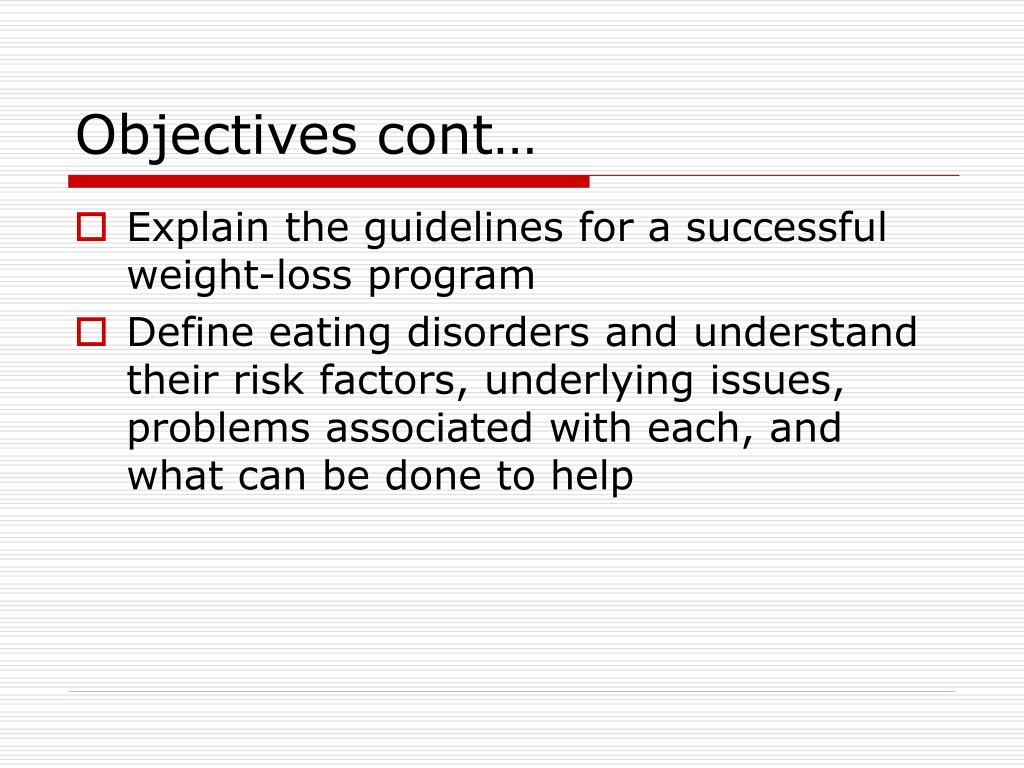 Objectives cont…

Explain the guidelines for a successful weight-loss program

Define eating disorders and understand their risk factors, underlying issues, problems associated with each, and what can be done to help